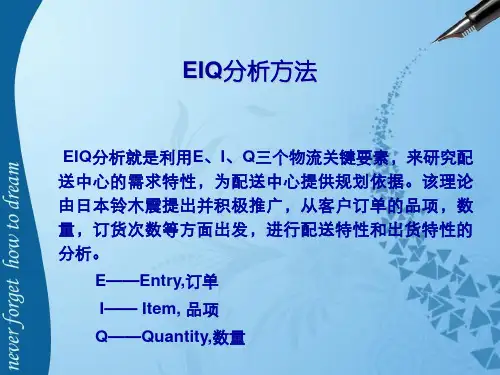 never forget how to dream

EIQ分析方法

EIQ分析就是利用E、I、Q三个物流关键要素，来研究配送中心的需求特性，为配送中心提供规划依据。该理论由日本铃木震提出并积极推广，从客户订单的品项，数量，订货次数等方面出发，进行配送特性和出货特性的分析。

E——Entry,订单

I—— Item, 品项

Q——Quantity,数量